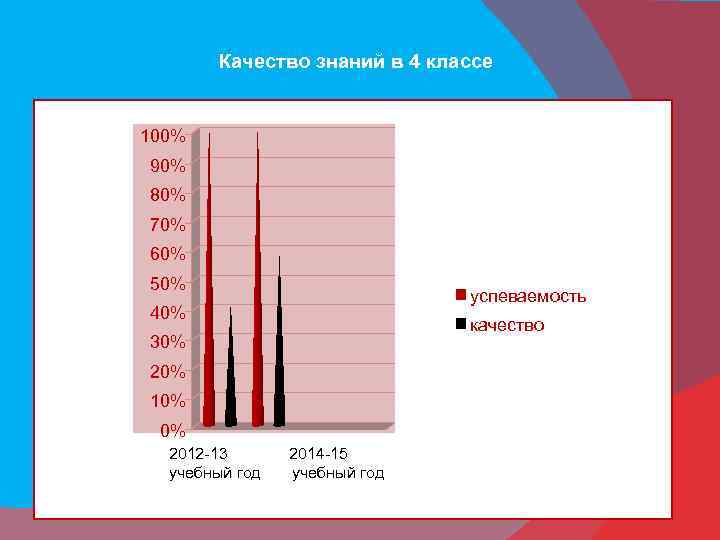 Качество знаний в 4 классе

100%
90%
80%
70%
60%
50%
40%
30%
20%
10%
0%

2012-13 учебный год
2014-15 учебный год

успеваемость
качество